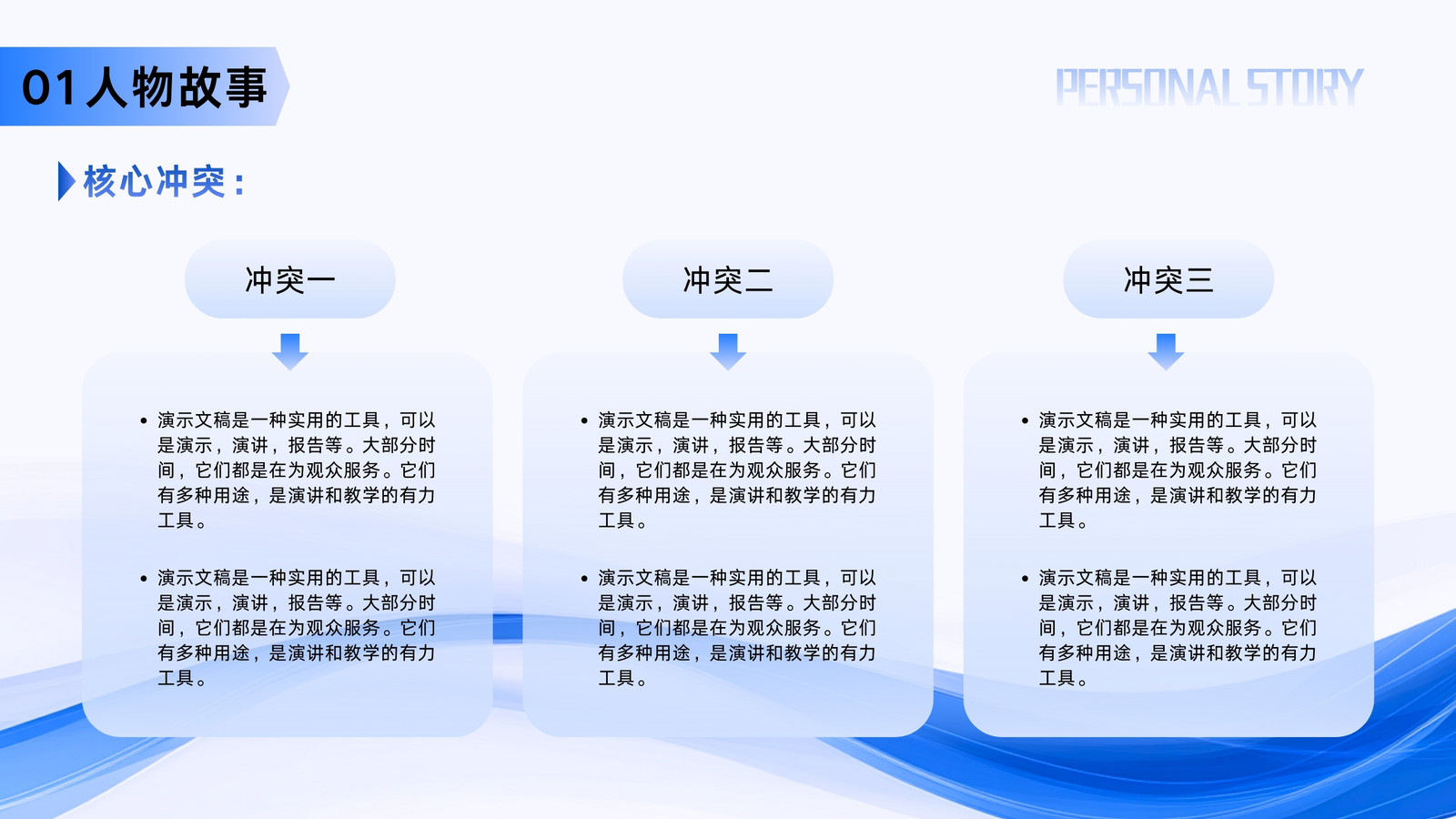 01人物故事

PERSONAL STORY

核心冲突：

冲突一

• 演示文稿是一种实用的工具，可以是演示，演讲，报告等。大部分时间，它们都是在为观众服务。它们有多种用途，是演讲和教学的有力工具。

• 演示文稿是一种实用的工具，可以是演示，演讲，报告等。大部分时间，它们都是在为观众服务。它们有多种用途，是演讲和教学的有力工具。

冲突二

• 演示文稿是一种实用的工具，可以是演示，演讲，报告等。大部分时间，它们都是在为观众服务。它们有多种用途，是演讲和教学的有力工具。

• 演示文稿是一种实用的工具，可以是演示，演讲，报告等。大部分时间，它们都是在为观众服务。它们有多种用途，是演讲和教学的有力工具。

冲突三

• 演示文稿是一种实用的工具，可以是演示，演讲，报告等。大部分时间，它们都是在为观众服务。它们有多种用途，是演讲和教学的有力工具。

• 演示文稿是一种实用的工具，可以是演示，演讲，报告等。大部分时间，它们都是在为观众服务。它们有多种用途，是演讲和教学的有力工具。